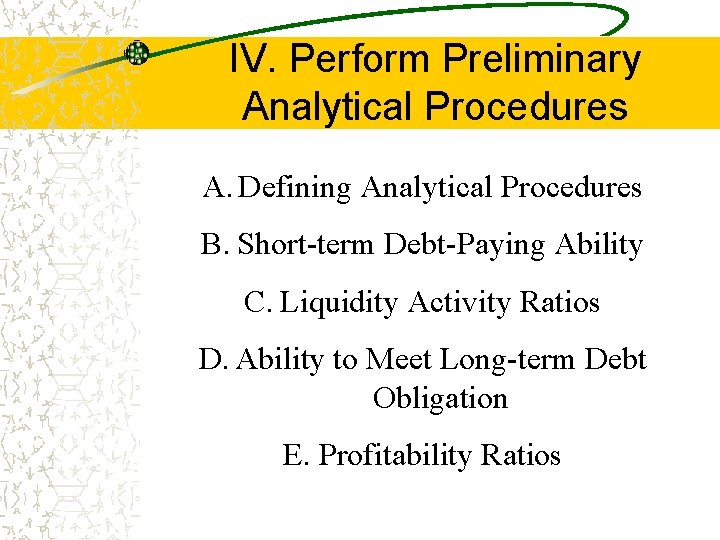 IV. Perform Preliminary Analytical Procedures

A. Defining Analytical Procedures

B. Short-term Debt-Paying Ability

C. Liquidity Activity Ratios

D. Ability to Meet Long-term Debt Obligation

E. Profitability Ratios